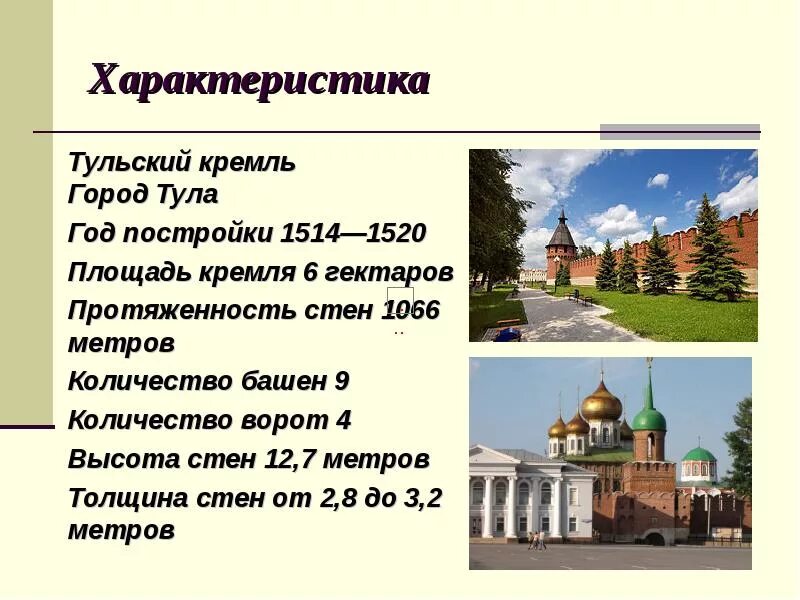 Характеристика

Тульский кремль
Город Тула

Год постройки 1514—1520

Площадь кремля 6 гектаров

Протяженность стен 1066 метров

Количество башен 9

Количество ворот 4

Высота стен 12,7 метров

Толщина стен от 2,8 до 3,2 метров